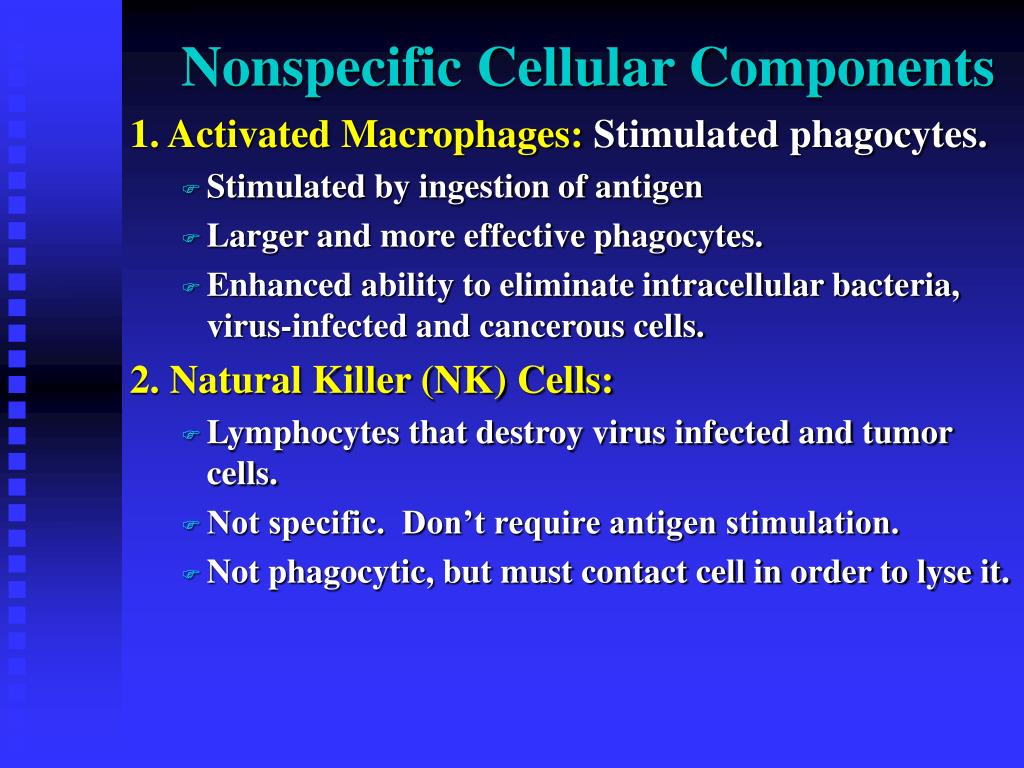 Nonspecific Cellular Components

1. Activated Macrophages: Stimulated phagocytes.

Stimulated by ingestion of antigen

Larger and more effective phagocytes.

Enhanced ability to eliminate intracellular bacteria, virus-infected and cancerous cells.

2. Natural Killer (NK) Cells:

Lymphocytes that destroy virus infected and tumor cells.

Not specific. Don’t require antigen stimulation.

Not phagocytic, but must contact cell in order to lyse it.